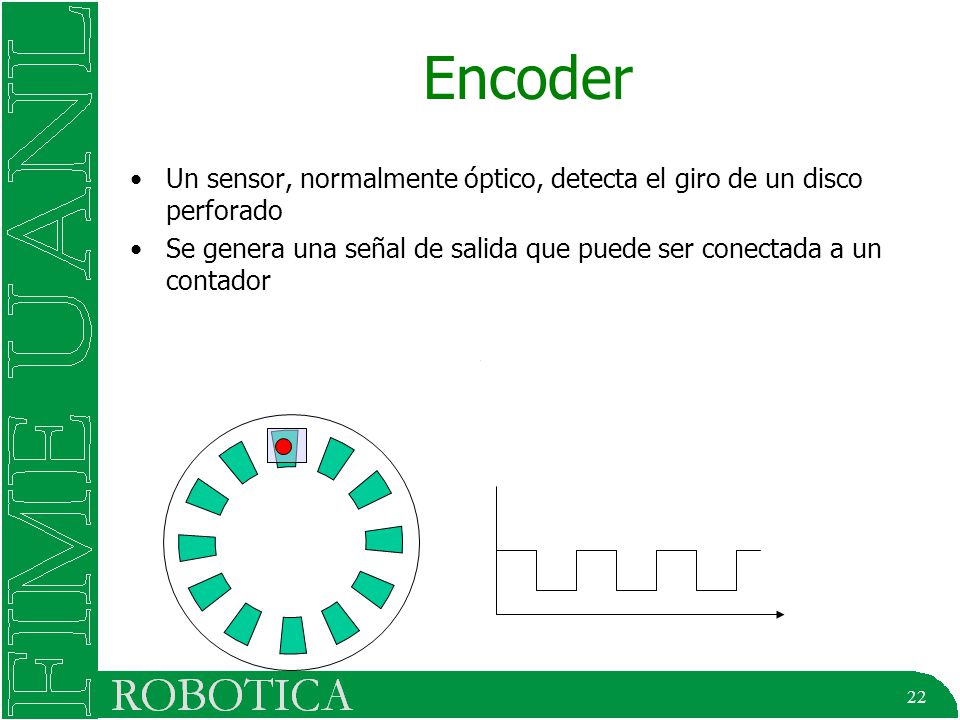 FIME UANL

Encoder

• Un sensor, normalmente óptico, detecta el giro de un disco perforado
• Se genera una señal de salida que puede ser conectada a un contador

ROBOTICA

22